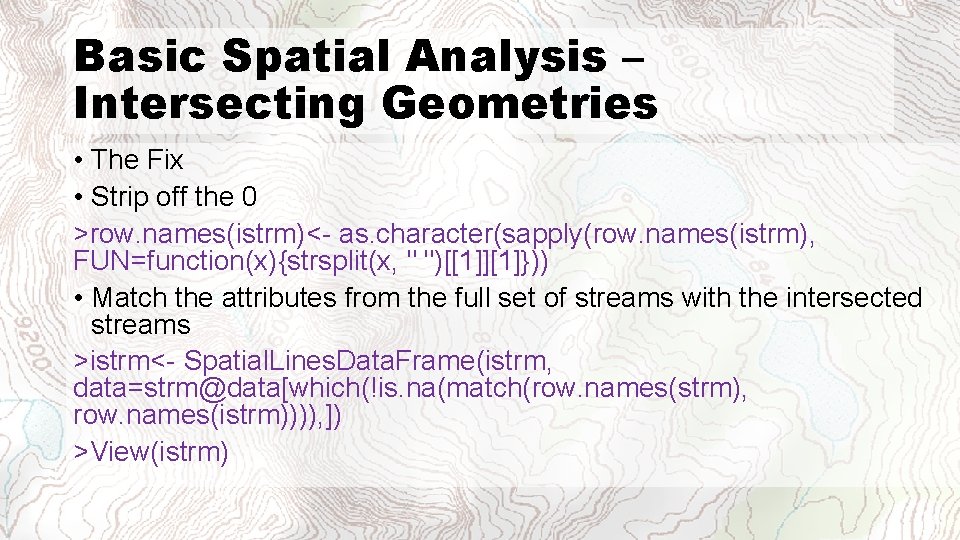 Basic Spatial Analysis – Intersecting Geometries

• The Fix

• Strip off the 0

>row.names(istrm)<- as.character(sapply(row.names(istrm), FUN=function(x){strsplit(x, " ")[[1]][1]}))

• Match the attributes from the full set of streams with the intersected streams

>istrm<- SpatialLinesDataFrame(istrm, data=strm@data[which(!is.na(match(row.names(strm), row.names(istrm)))),])

>View(istrm)